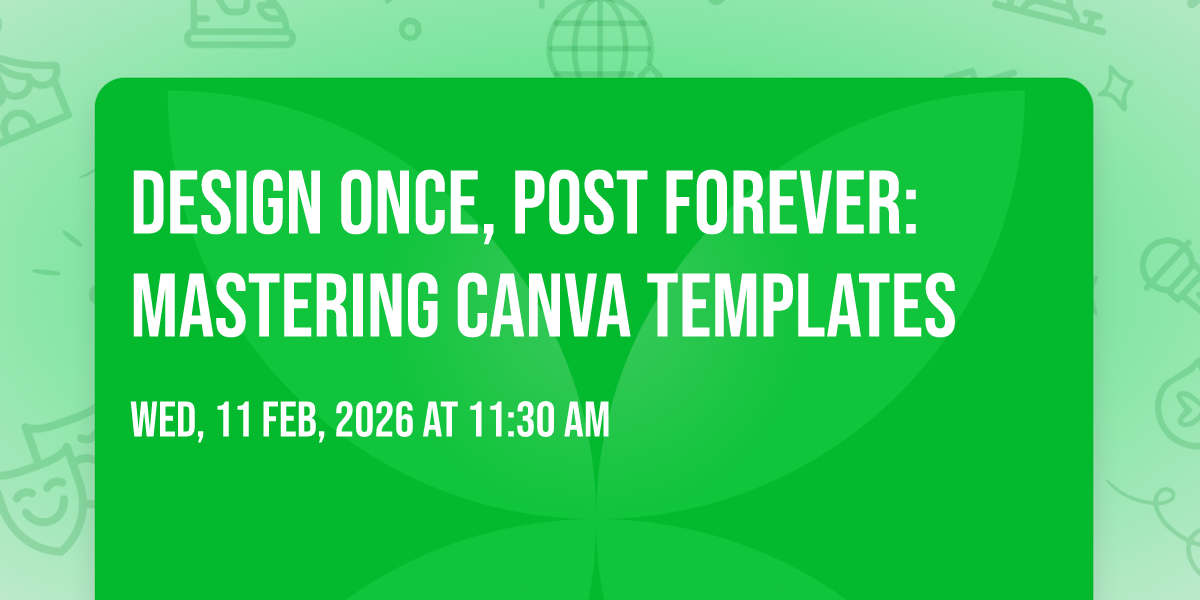 DESIGN ONCE, POST FOREVER: MASTERING CANVA TEMPLATES

WED, 11 FEB, 2026 AT 11:30 AM